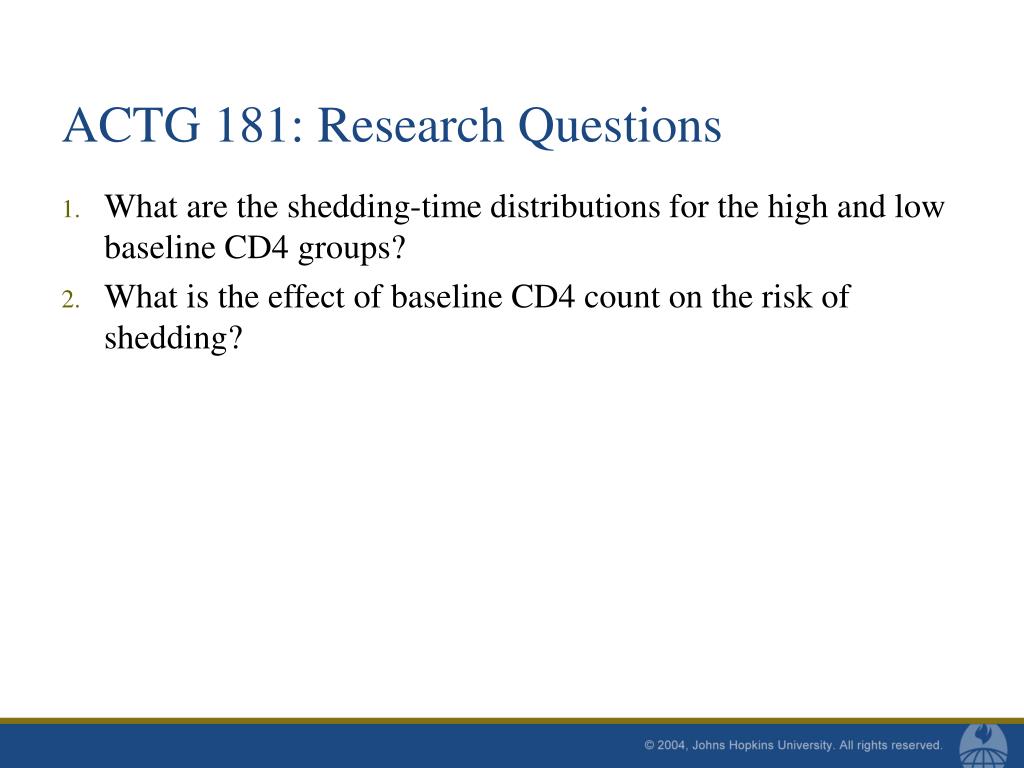 ACTG 181: Research Questions

1. What are the shedding-time distributions for the high and low baseline CD4 groups?
2. What is the effect of baseline CD4 count on the risk of shedding?

© 2004, Johns Hopkins University. All rights reserved.